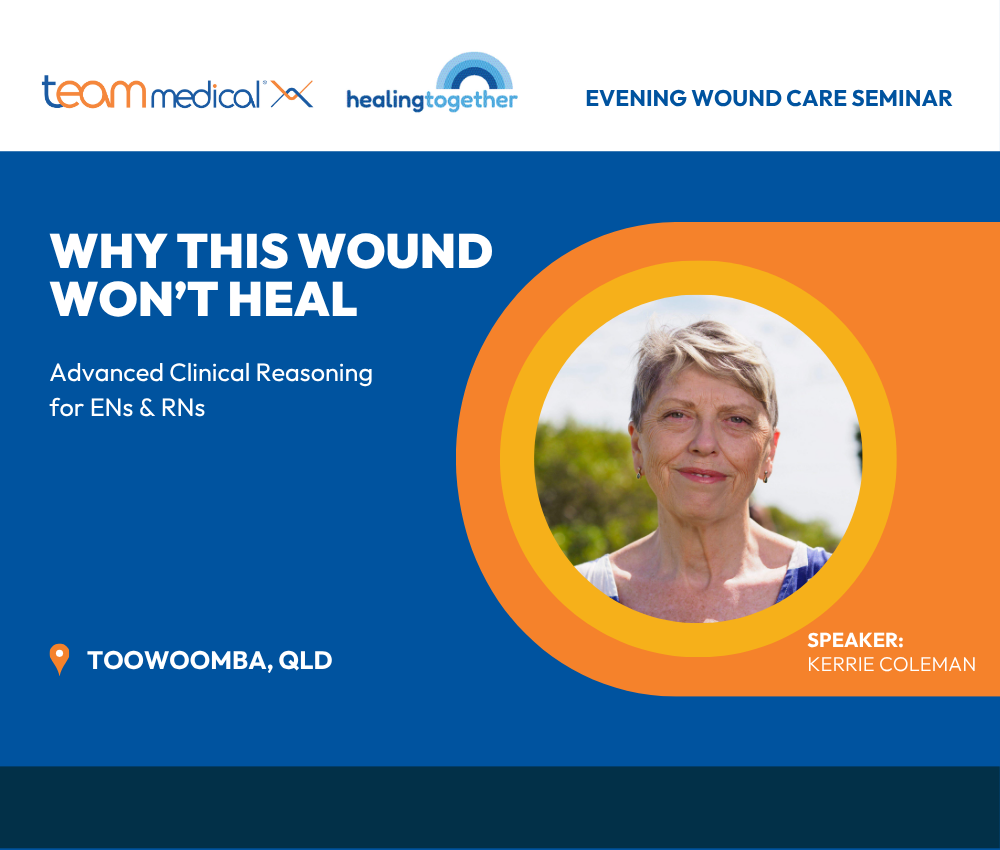 team medical

healingtogether

EVENING WOUND CARE SEMINAR

WHY THIS WOUND WON'T HEAL

Advanced Clinical Reasoning for ENs & RNs

TOOWOOMBA, QLD

SPEAKER:
KERRIE COLEMAN